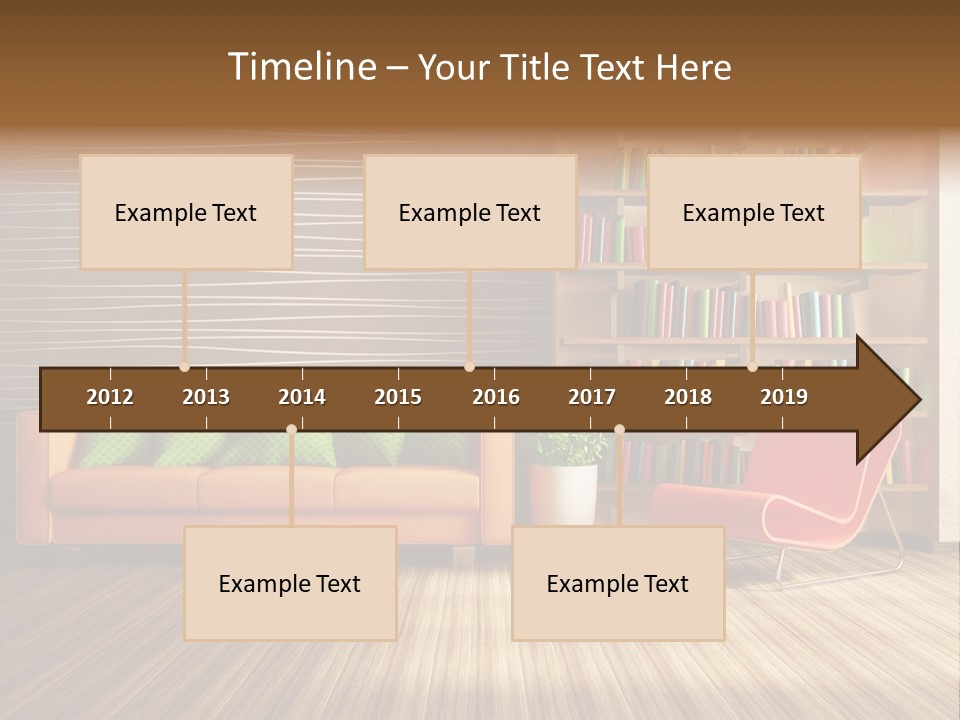 Timeline – Your Title Text Here

Example Text

Example Text

Example Text

2012
2013
2014
2015
2016
2017
2018
2019

Example Text

Example Text